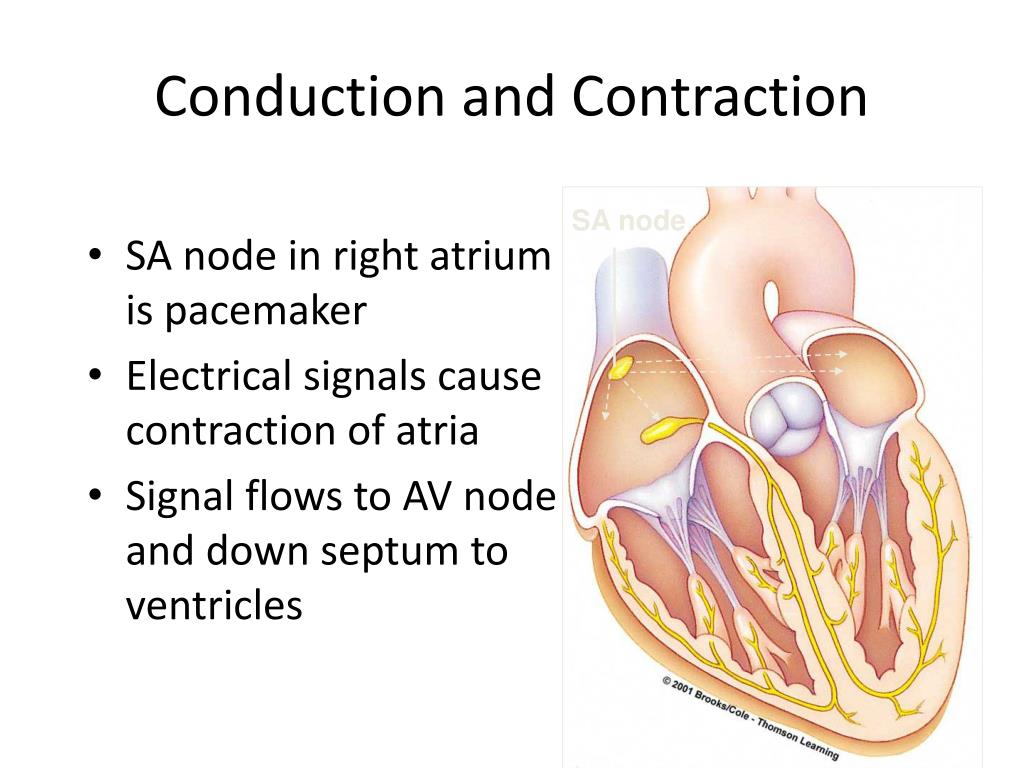 Conduction and Contraction

• SA node in right atrium is pacemaker
• Electrical signals cause contraction of atria
• Signal flows to AV node and down septum to ventricles

SA node

© 2001 Brooks/Cole - Thomson Learning